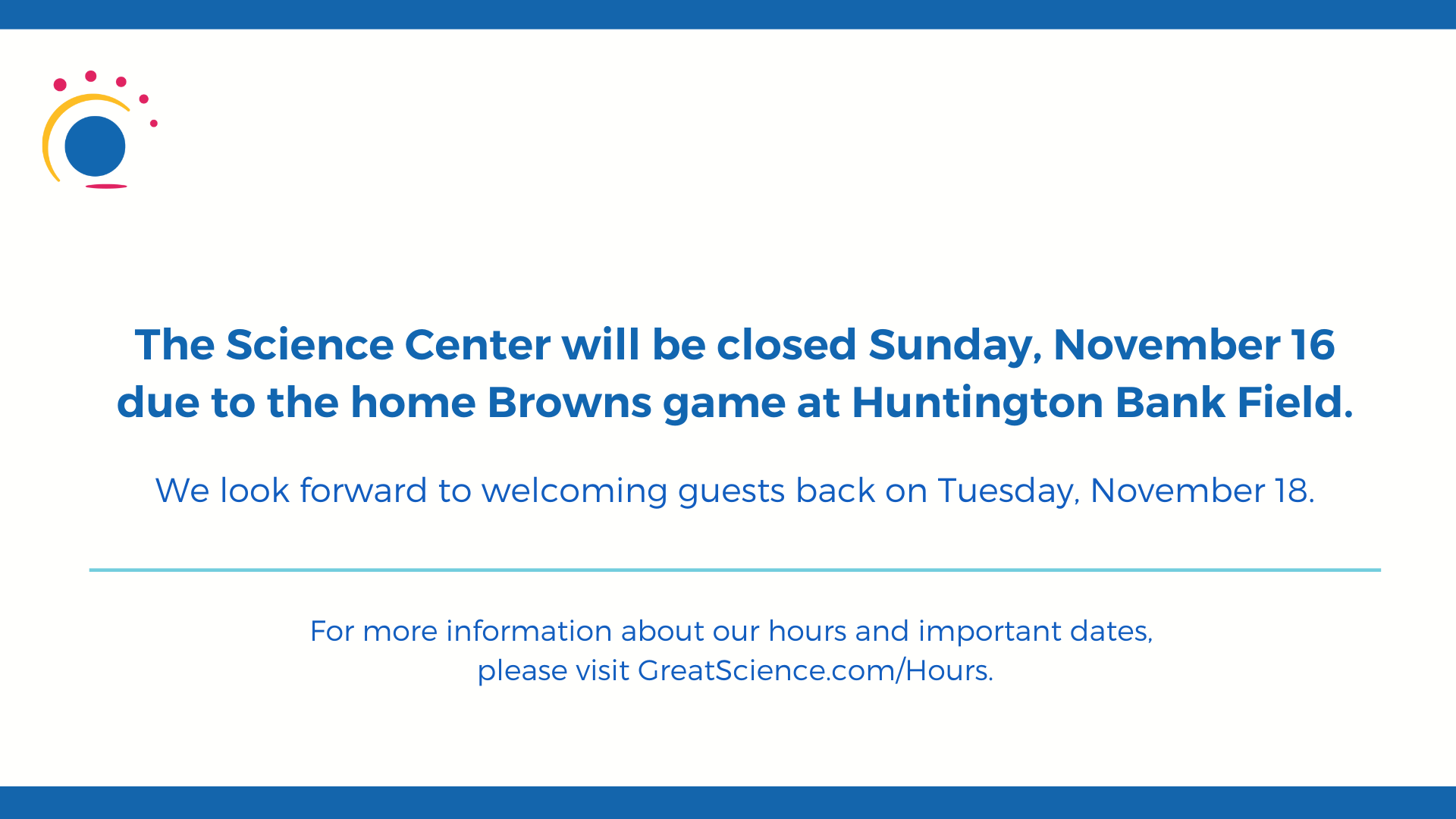 The Science Center will be closed Sunday, November 16 due to the home Browns game at Huntington Bank Field.

We look forward to welcoming guests back on Tuesday, November 18.

For more information about our hours and important dates, please visit GreatScience.com/Hours.